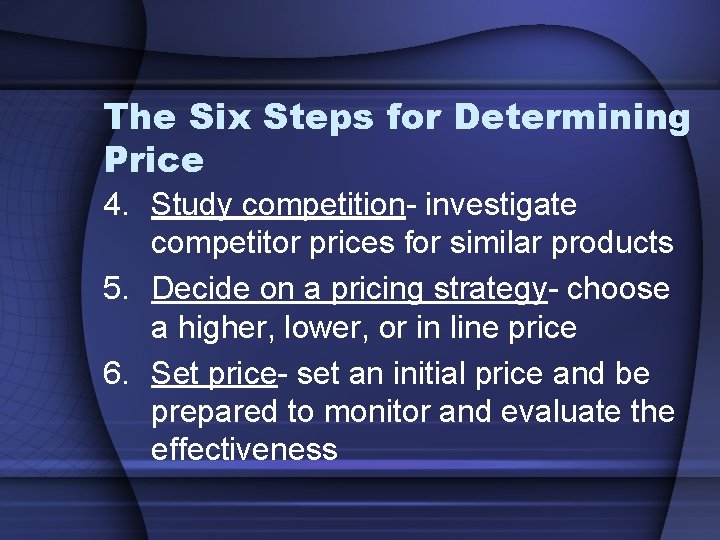 The Six Steps for Determining Price

4. Study competition- investigate competitor prices for similar products

5. Decide on a pricing strategy- choose a higher, lower, or in line price

6. Set price- set an initial price and be prepared to monitor and evaluate the effectiveness